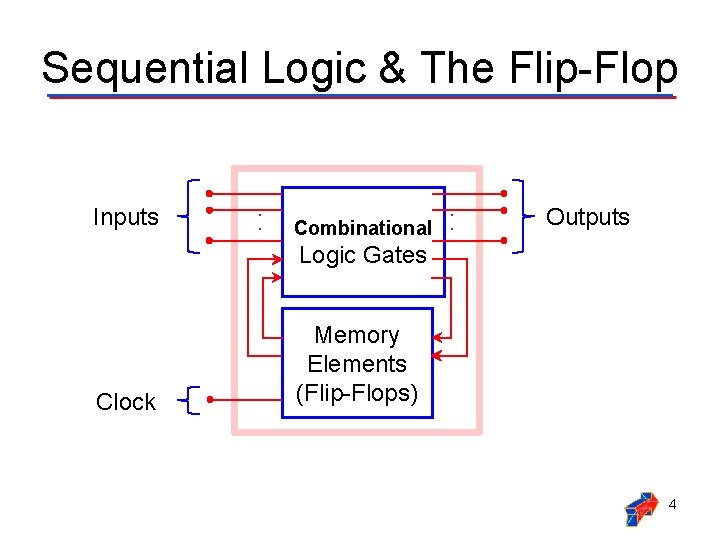 Sequential Logic & The Flip-Flop

Inputs

Combinational Logic Gates

Outputs

Memory Elements (Flip-Flops)

Clock

4